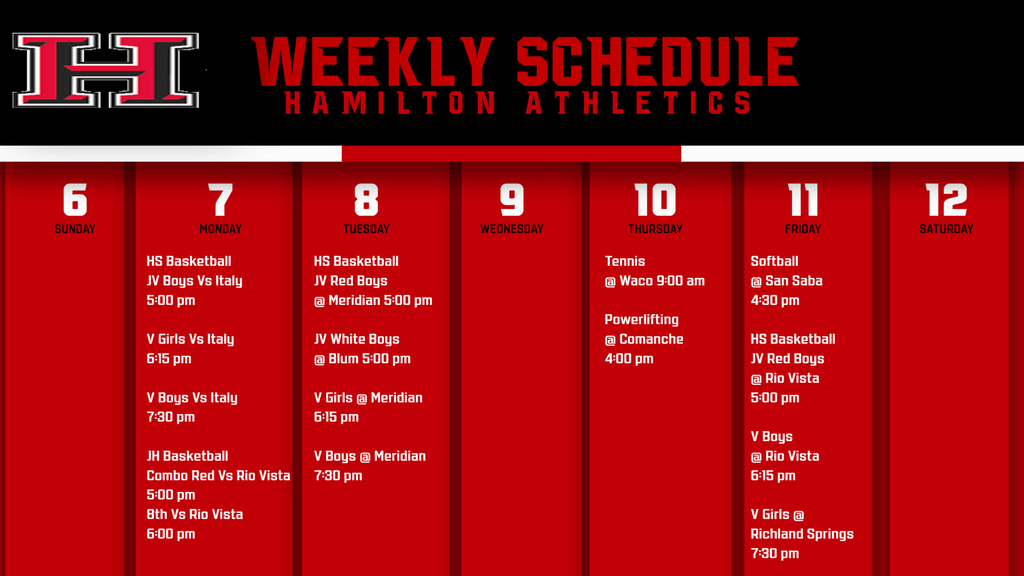 H

WEEKLY SCHEDULE
HAMILTON ATHLETICS

6
SUNDAY

7
MONDAY

HS Basketball
JV Boys Vs Italy
5:00 pm

V Girls Vs Italy
6:15 pm

V Boys Vs Italy
7:30 pm

JH Basketball
Combo Red Vs Rio Vista
5:00 pm
8th Vs Rio Vista
6:00 pm

8
TUESDAY

HS Basketball
JV Red Boys
@ Meridian 5:00 pm

JV White Boys
@ Blum 5:00 pm

V Girls @ Meridian
6:15 pm

V Boys @ Meridian
7:30 pm

9
WEDNESDAY

10
THURSDAY

Tennis
@ Waco 9:00 am

Powerlifting
@ Comanche
4:00 pm

11
FRIDAY

Softball
@ San Saba
4:30 pm

HS Basketball
JV Red Boys
@ Rio Vista
5:00 pm

V Boys
@ Rio Vista
6:15 pm

V Girls @
Richland Springs
7:30 pm

12
SATURDAY